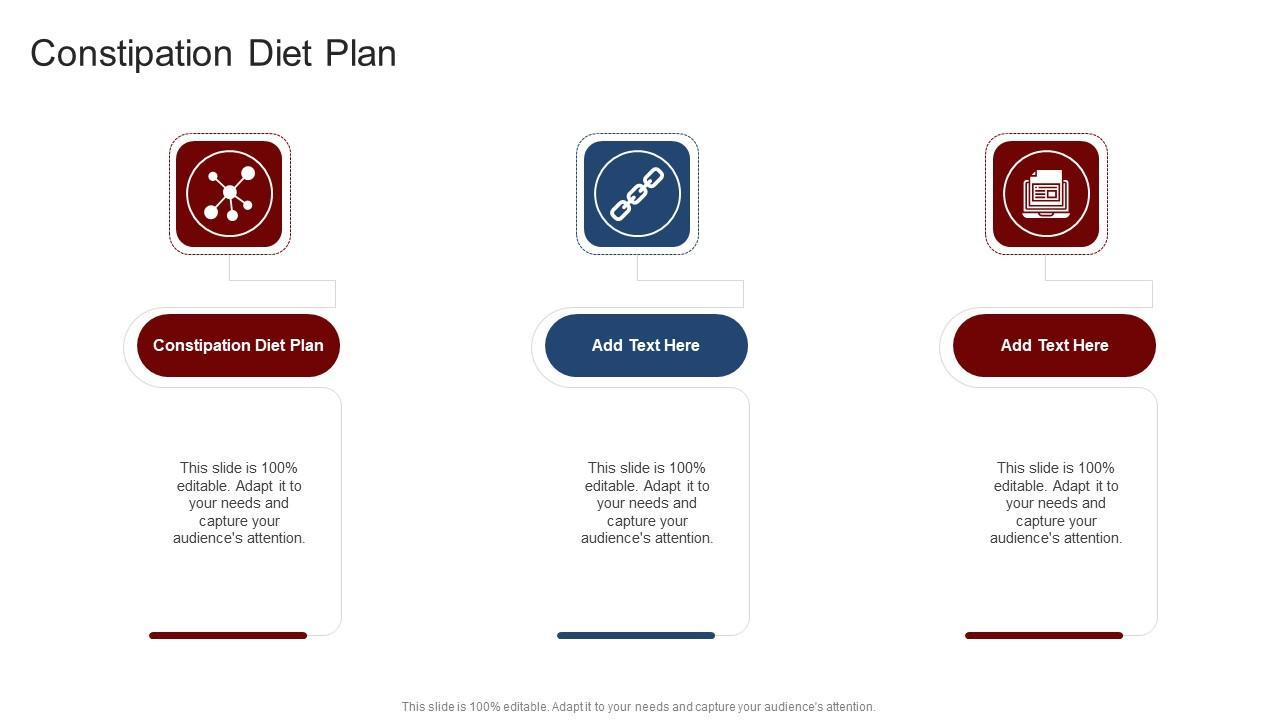 Constipation Diet Plan

Constipation Diet Plan

This slide is 100% editable. Adapt it to your needs and capture your audience's attention.

Add Text Here

This slide is 100% editable. Adapt it to your needs and capture your audience's attention.

Add Text Here

This slide is 100% editable. Adapt it to your needs and capture your audience's attention.

This slide is 100% editable. Adapt it to your needs and capture your audience's attention.